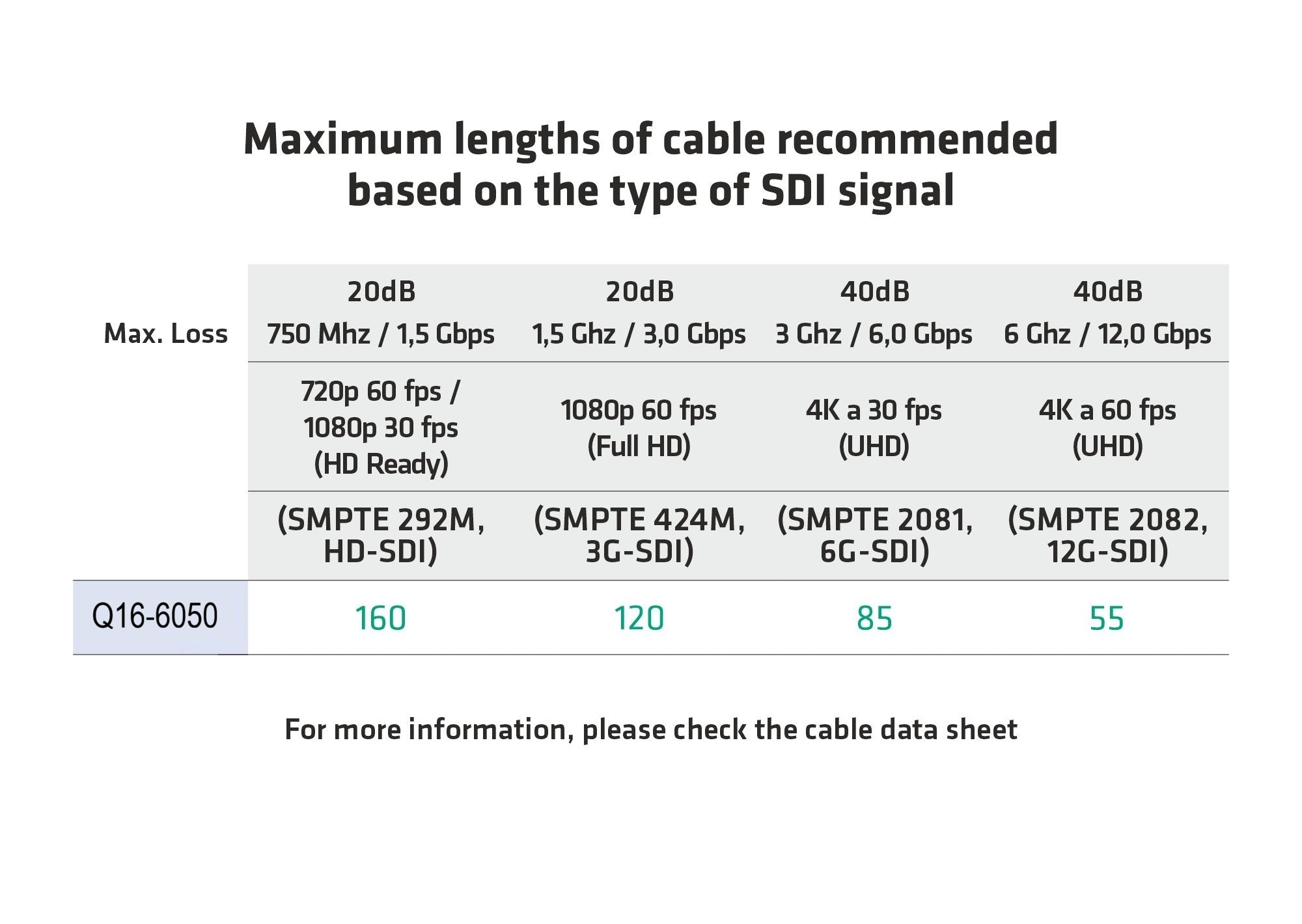 Maximum lengths of cable recommended based on the type of SDI signal

| Max. Loss | 20dB 750 Mhz / 1,5 Gbps | 20dB 1,5 Ghz / 3,0 Gbps | 40dB 3 Ghz / 6,0 Gbps | 40dB 6 Ghz / 12,0 Gbps |
|---|---|---|---|---|
| | 720p 60 fps / 1080p 30 fps (HD Ready) | 1080p 60 fps (Full HD) | 4K a 30 fps (UHD) | 4K a 60 fps (UHD) |
| | (SMPTE 292M, HD-SDI) | (SMPTE 424M, 3G-SDI) | (SMPTE 2081, 6G-SDI) | (SMPTE 2082, 12G-SDI) |
| Q16-6050 | 160 | 120 | 85 | 55 |

For more information, please check the cable data sheet